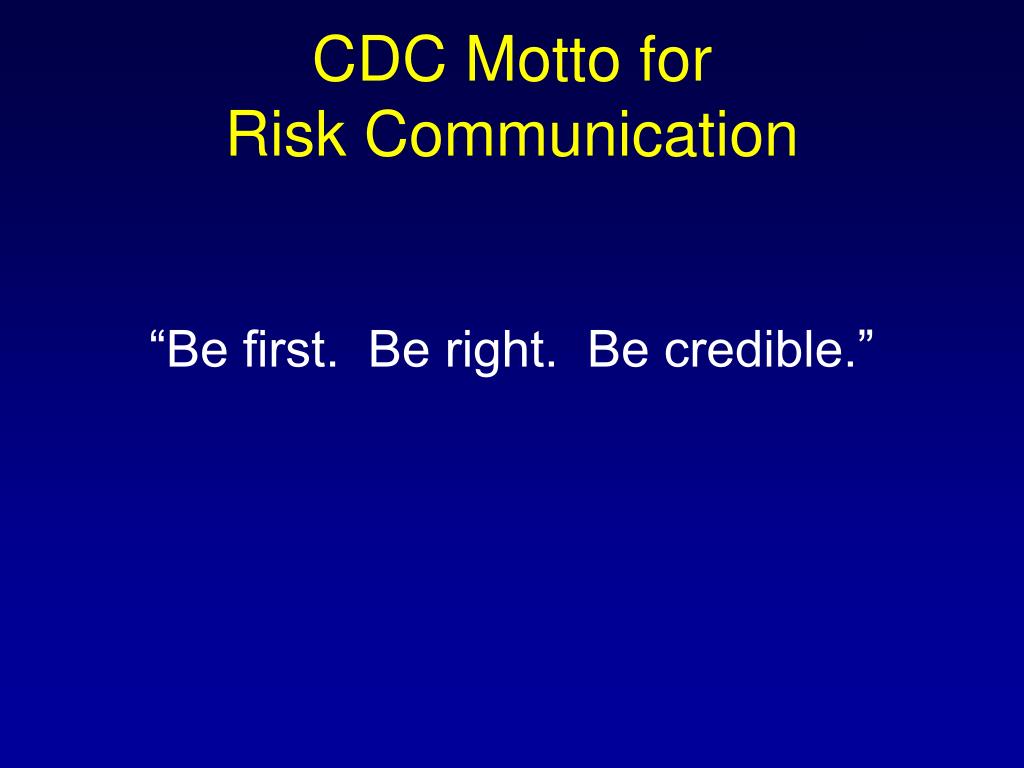 CDC Motto for
Risk Communication

“Be first.  Be right.  Be credible.”